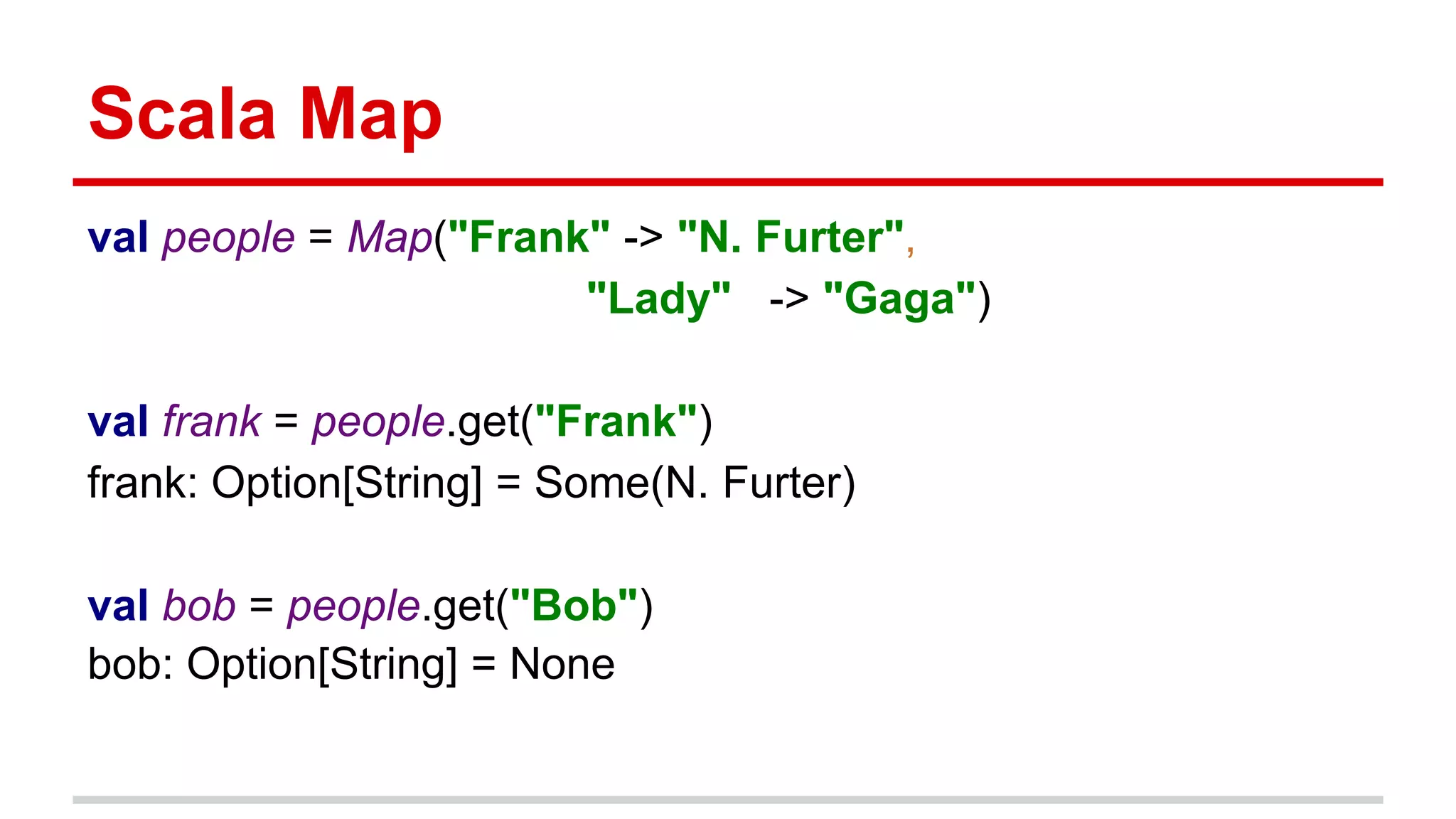 Scala Map

val people = Map("Frank" -> "N. Furter",
"Lady" -> "Gaga")

val frank = people.get("Frank")
frank: Option[String] = Some(N. Furter)

val bob = people.get("Bob")
bob: Option[String] = None